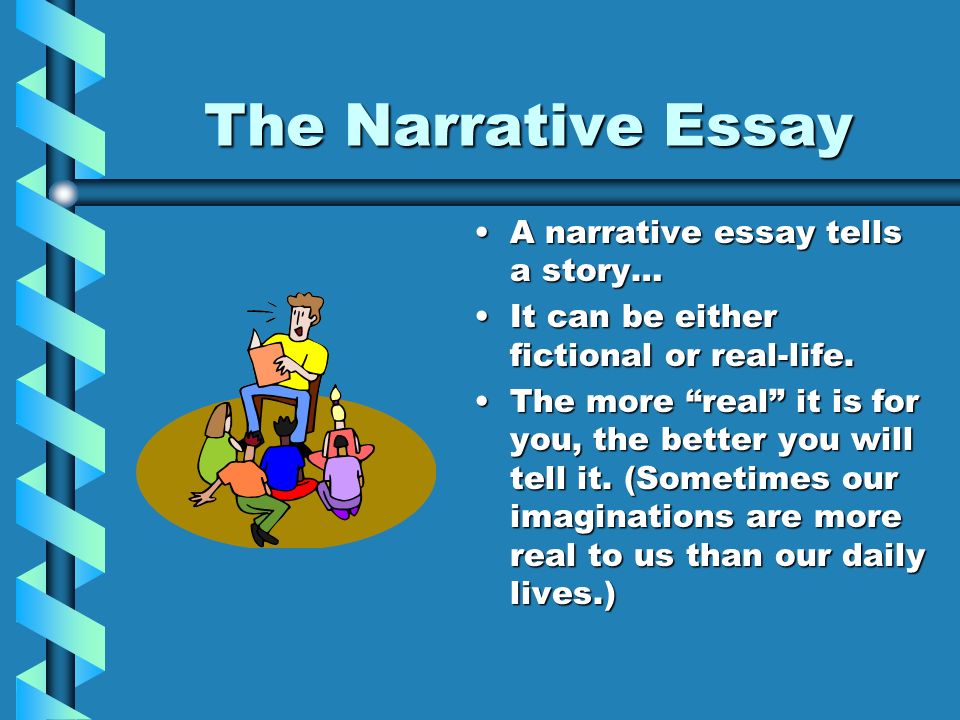 The Narrative Essay

• A narrative essay tells a story…
• It can be either fictional or real-life.
• The more “real” it is for you, the better you will tell it. (Sometimes our imaginations are more real to us than our daily lives.)